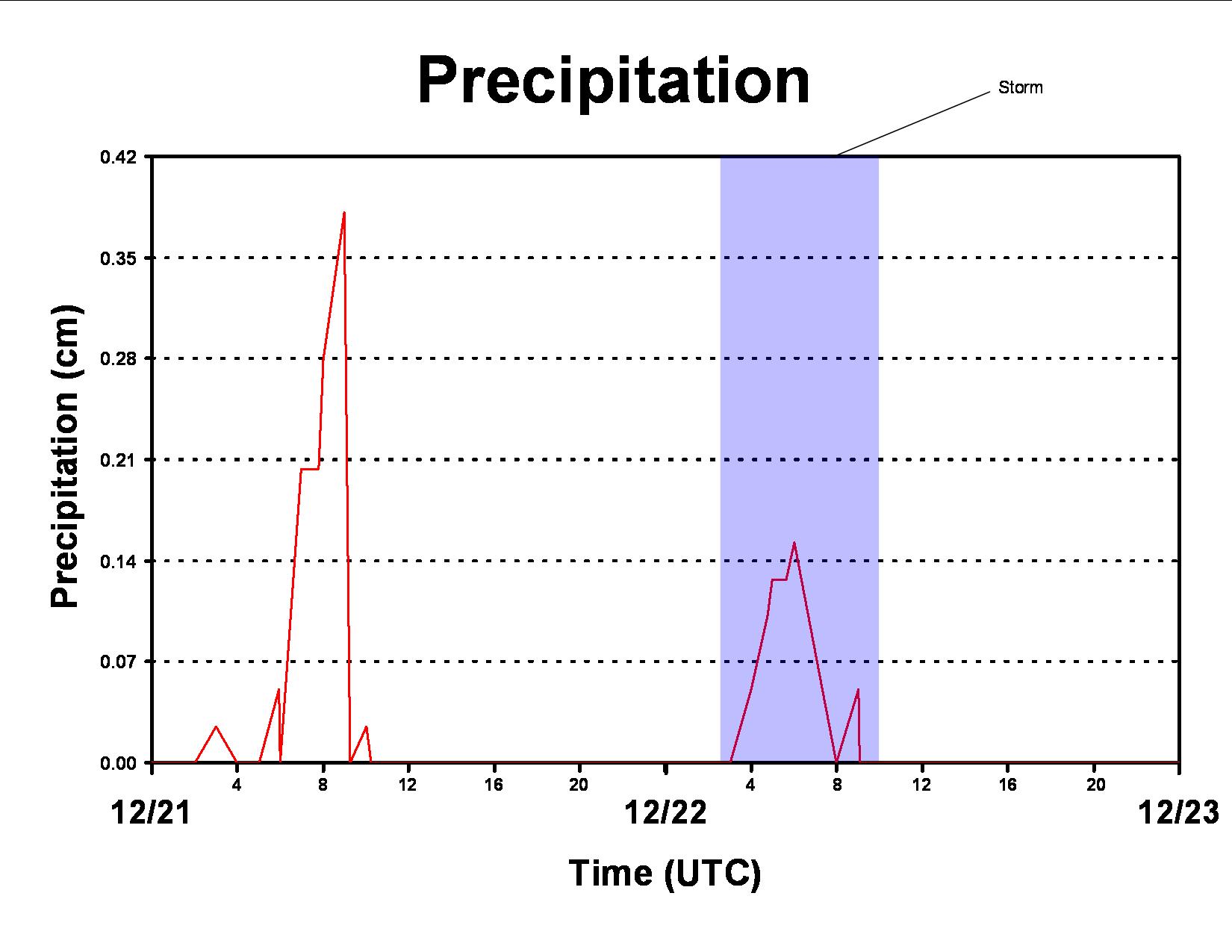 Precipitation

Storm

Precipitation (cm)

0.42
0.35
0.28
0.21
0.14
0.07
0.00

4
8
12
16
20
4
8
12
16
20

12/21
12/22
12/23

Time (UTC)